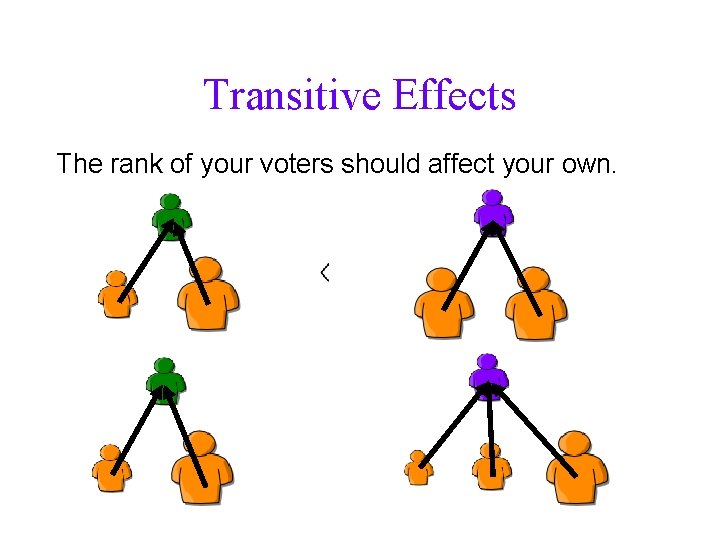 Transitive Effects

The rank of your voters should affect your own.

<